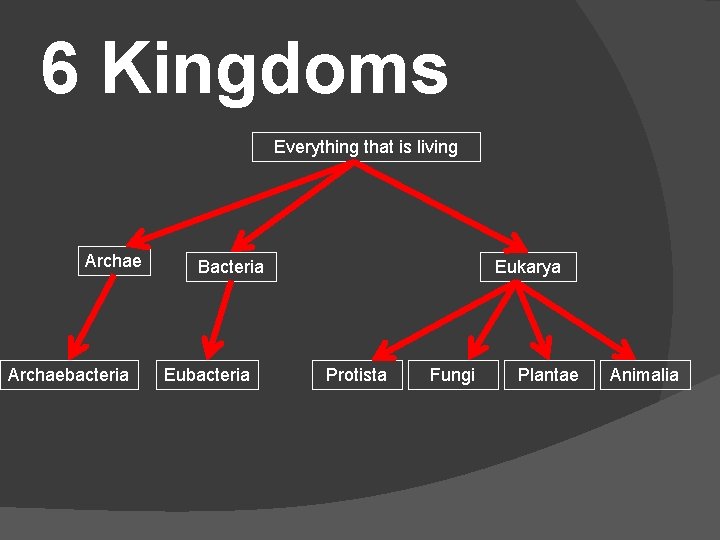 6 Kingdoms

Everything that is living

Archae

Bacteria

Eukarya

Archaebacteria

Eubacteria

Protista

Fungi

Plantae

Animalia